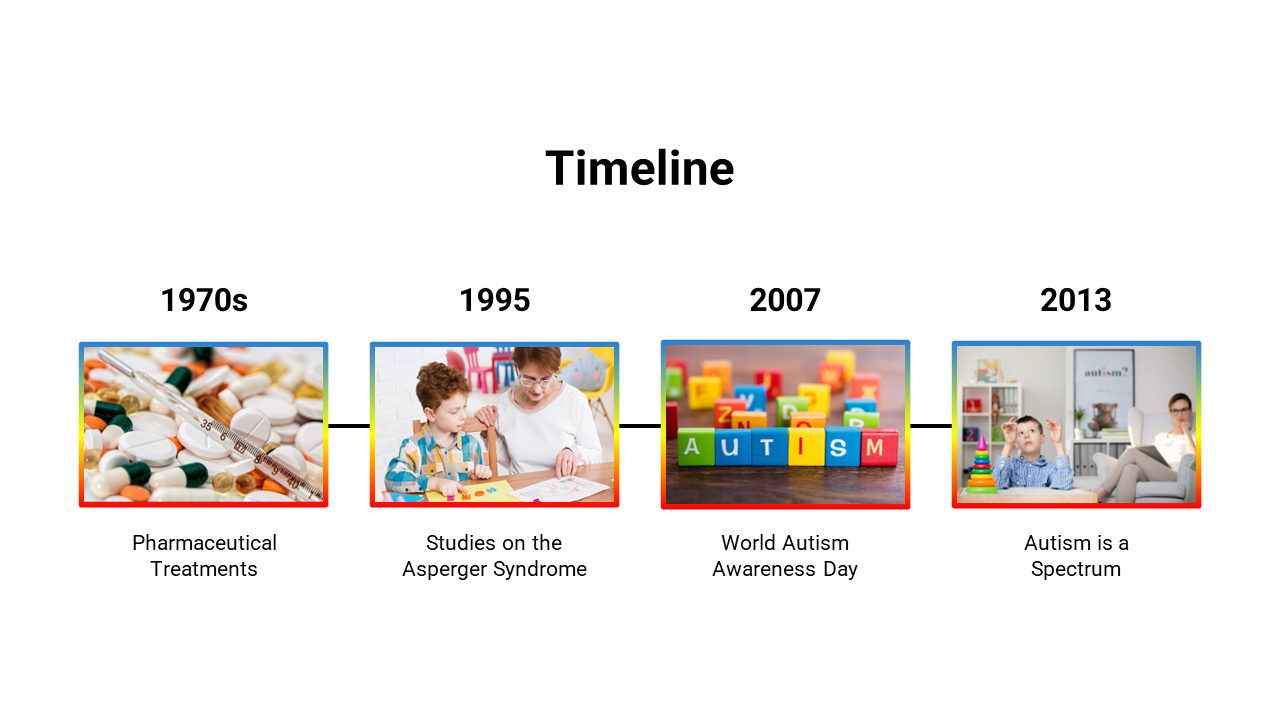 Timeline

1970s

Pharmaceutical Treatments

1995

Studies on the Asperger Syndrome

2007

AUTISM

World Autism Awareness Day

2013

autism?

Autism is a Spectrum